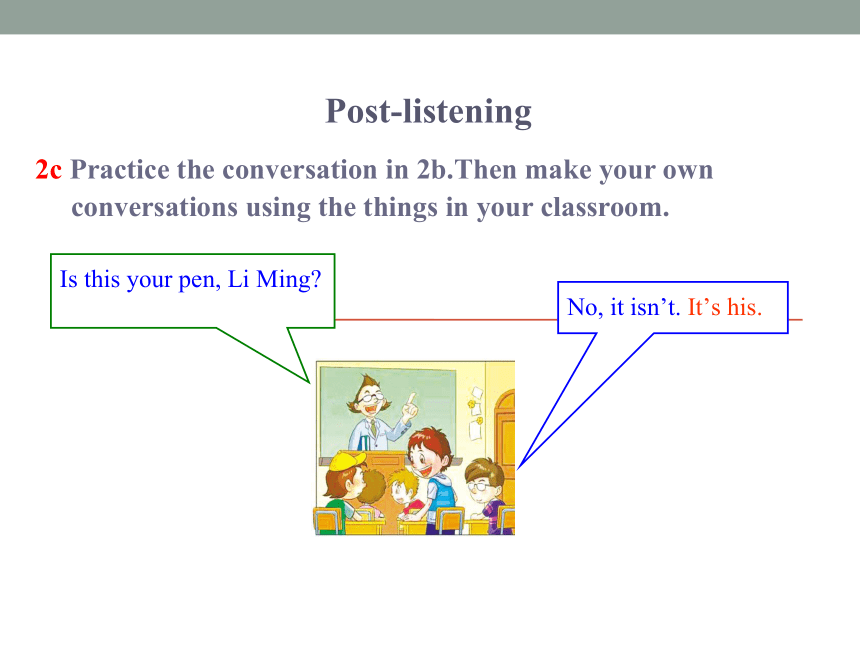 Post-listening

2c Practice the conversation in 2b.Then make your own conversations using the things in your classroom.

Is this your pen, Li Ming?

No, it isn’t. It’s his.